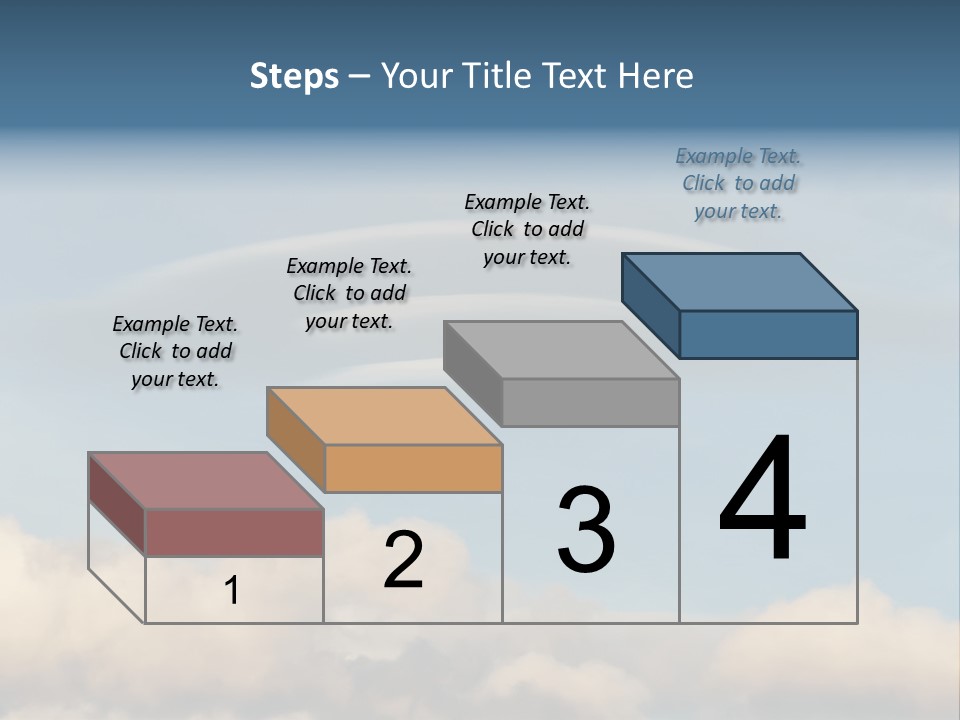 Steps – Your Title Text Here

Example Text. Click to add your text.

Example Text. Click to add your text.

Example Text. Click to add your text.

Example Text. Click to add your text.

1

2

3

4